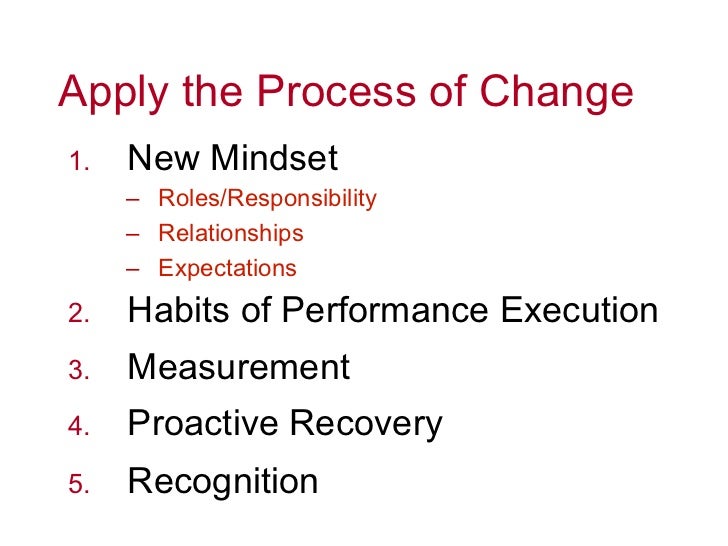 Apply the Process of Change

1. New Mindset
– Roles/Responsibility
– Relationships
– Expectations
2. Habits of Performance Execution
3. Measurement
4. Proactive Recovery
5. Recognition